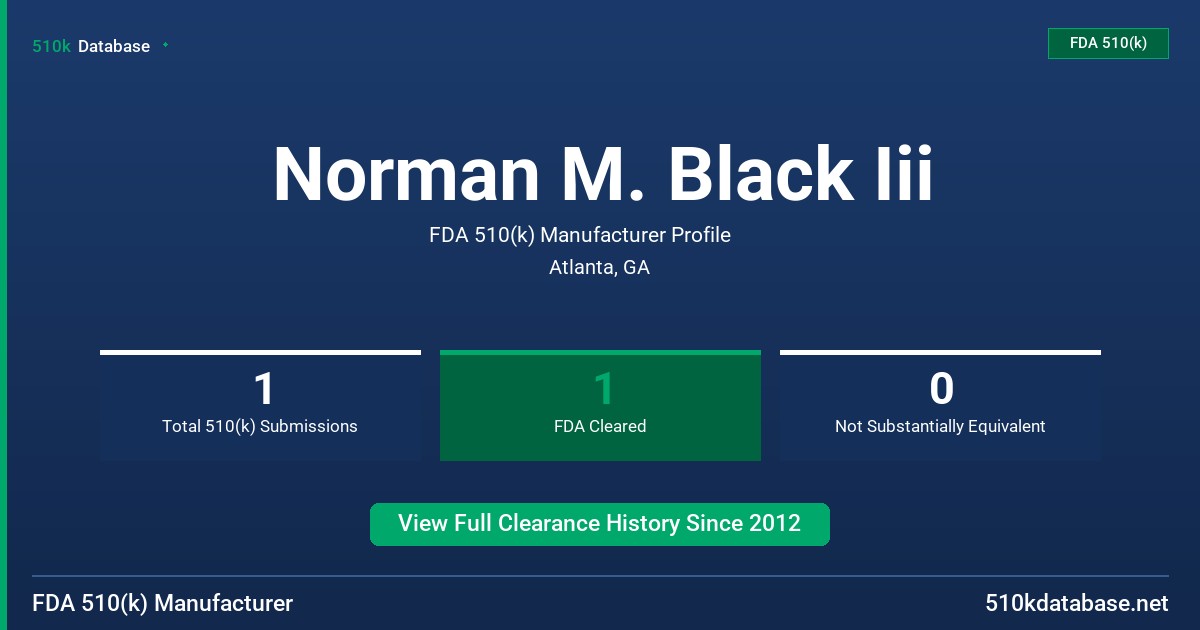 510k Database

FDA 510(k)

Norman M. Black Iii

FDA 510(k) Manufacturer Profile

Atlanta, GA

1
Total 510(k) Submissions

1
FDA Cleared

0
Not Substantially Equivalent

View Full Clearance History Since 2012

FDA 510(k) Manufacturer

510kdatabase.net